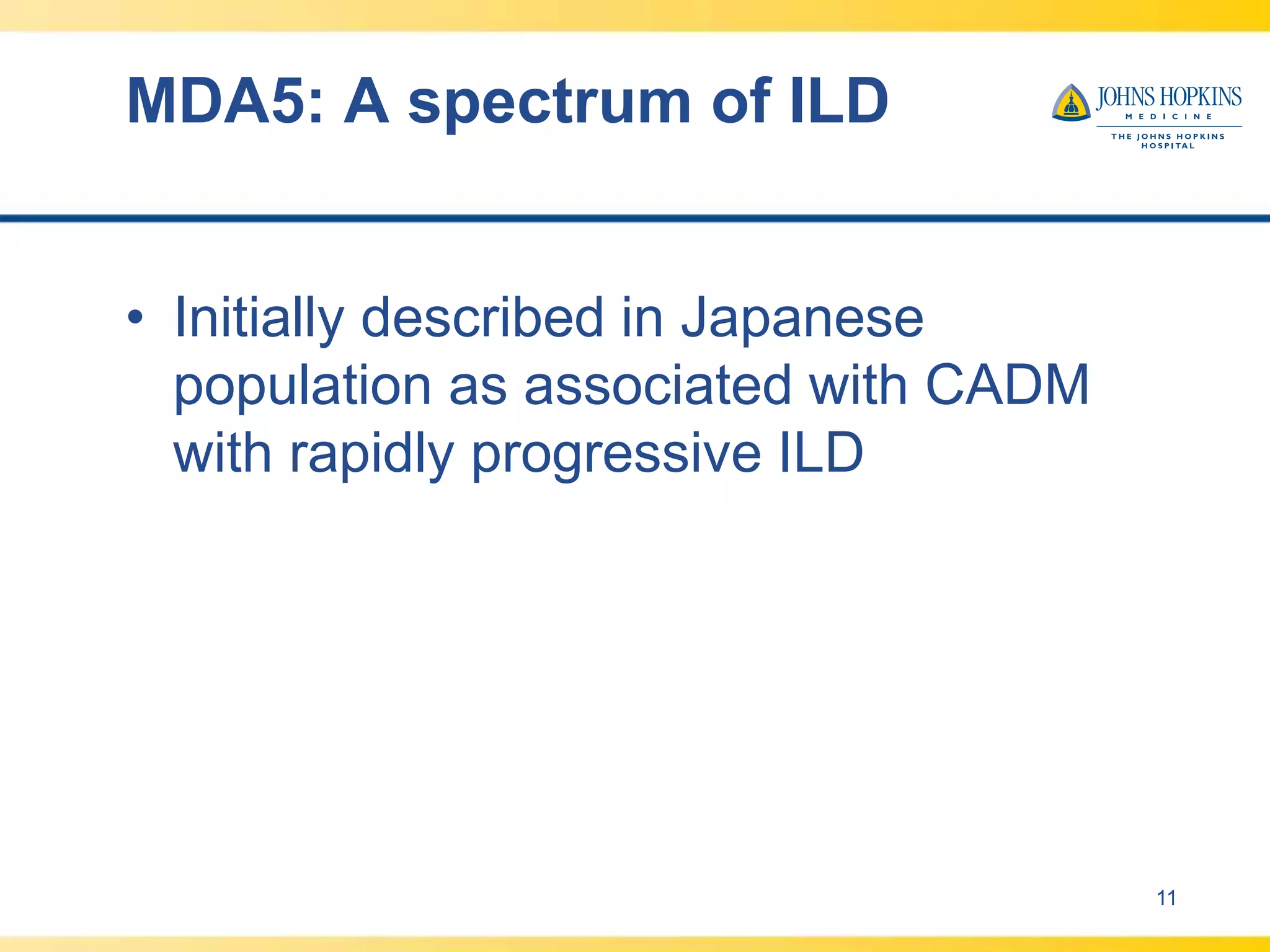 MDA5: A spectrum of ILD

JOHNS HOPKINS
MEDICINE
THE JOHNS HOPKINS HOSPITAL

• Initially described in Japanese population as associated with CADM with rapidly progressive ILD

11